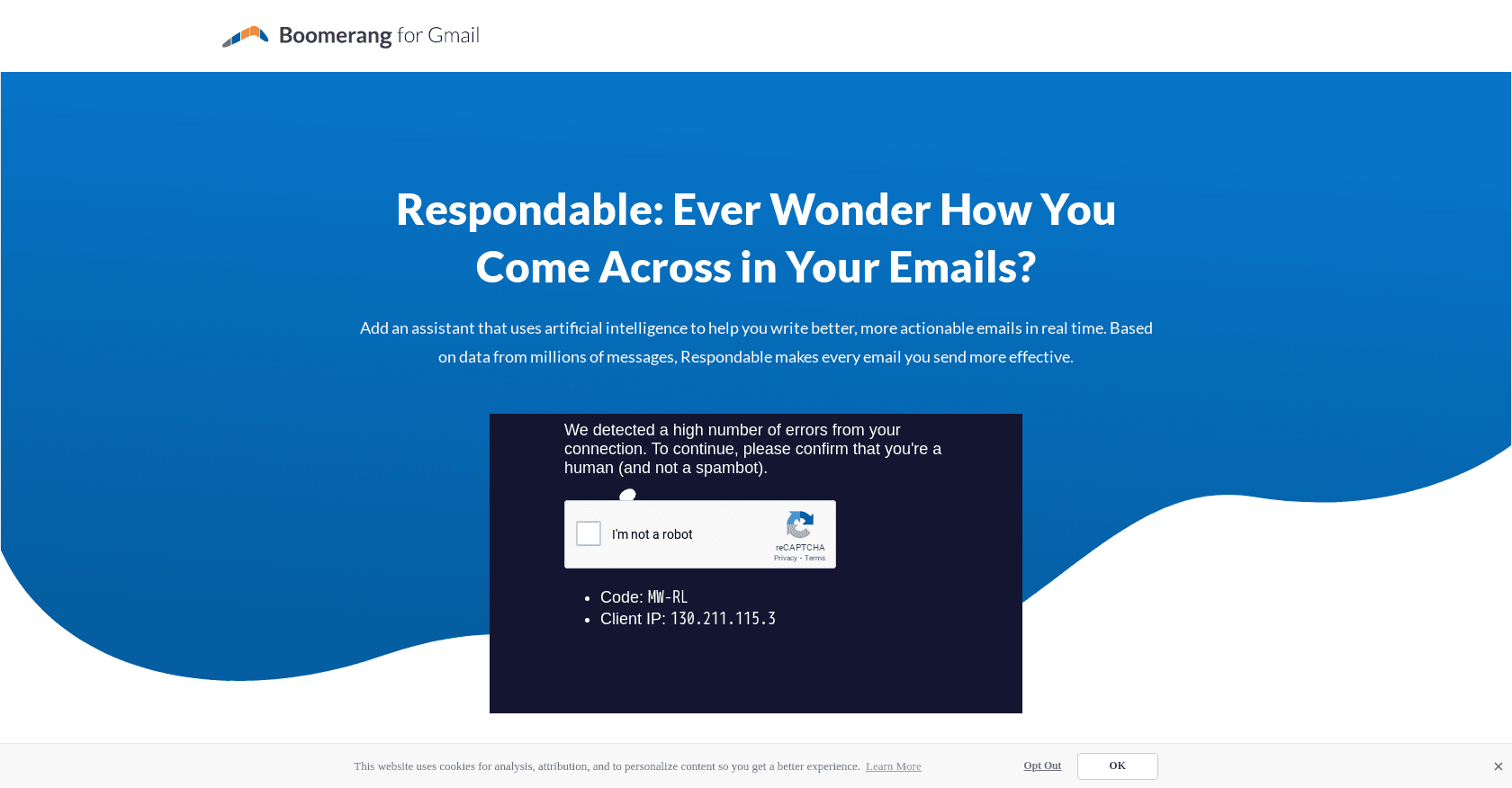 Boomerang for Gmail

Respondable: Ever Wonder How You Come Across in Your Emails?

Add an assistant that uses artificial intelligence to help you write better, more actionable emails in real time. Based on data from millions of messages, Respondable makes every email you send more effective.

We detected a high number of errors from your connection. To continue, please confirm that you're a human (and not a spambot).

I'm not a robot
reCAPTCHA
Privacy - Terms

- Code: MW-RL
- Client IP: 130.211.115.3

This website uses cookies for analysis, attribution, and to personalize content so you get a better experience. Learn More

Opt Out

OK

×